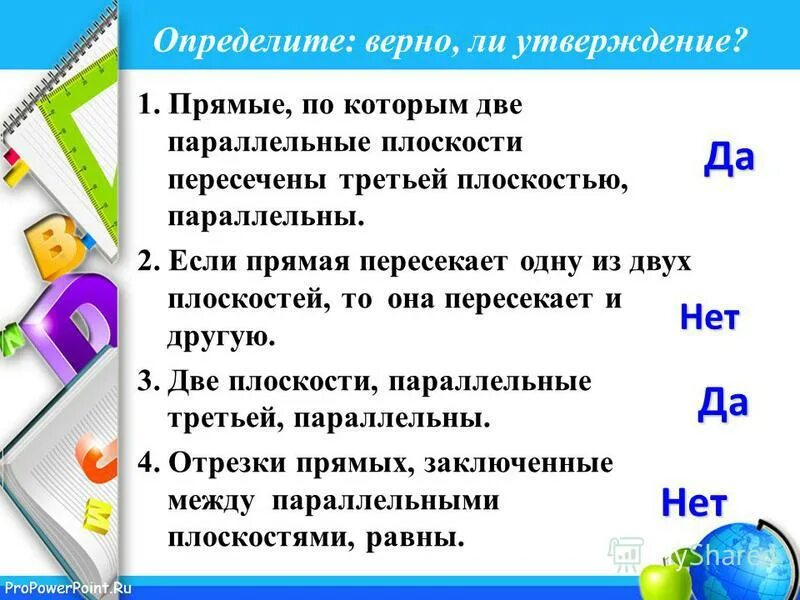 Определите: верно, ли утверждение?

1. Прямые, по которым две параллельные плоскости пересечены третьей плоскостью, параллельны.

Да

2. Если прямая пересекает одну из двух плоскостей, то она пересекает и другую.

Нет

3. Две плоскости, параллельные третьей, параллельны.

Да

4. Отрезки прямых, заключенные между параллельными плоскостями, равны.

Нет

MyShared

ProPowerPoint.Ru